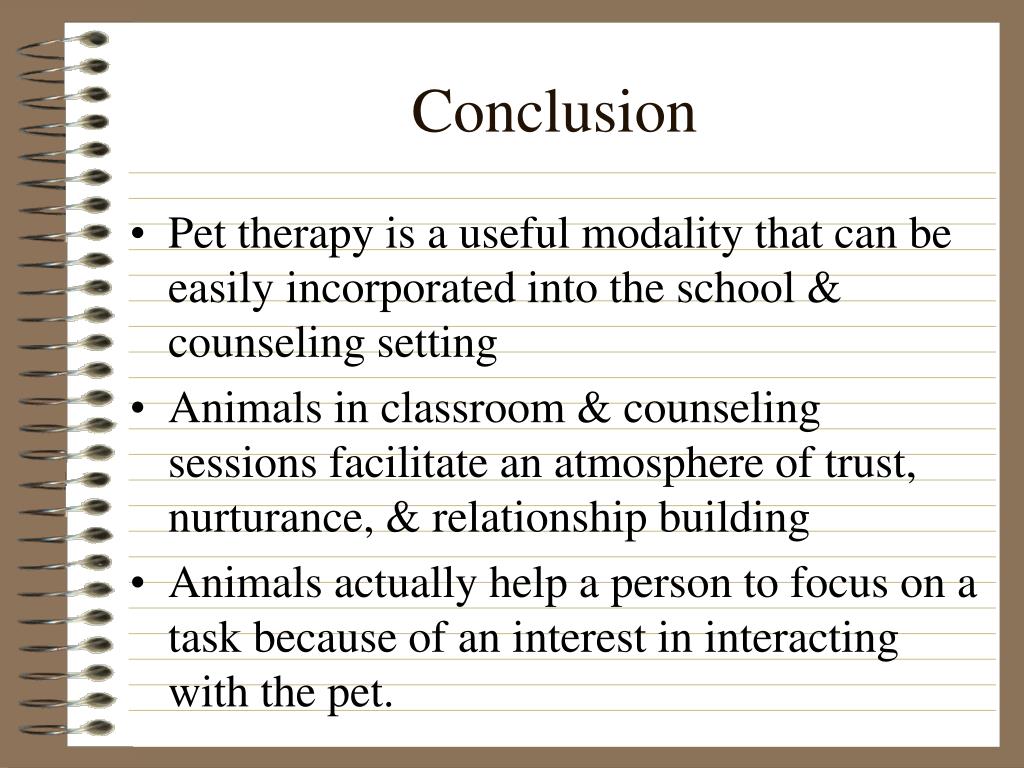 Conclusion

• Pet therapy is a useful modality that can be easily incorporated into the school & counseling setting
• Animals in classroom & counseling sessions facilitate an atmosphere of trust, nurturance, & relationship building
• Animals actually help a person to focus on a task because of an interest in interacting with the pet.